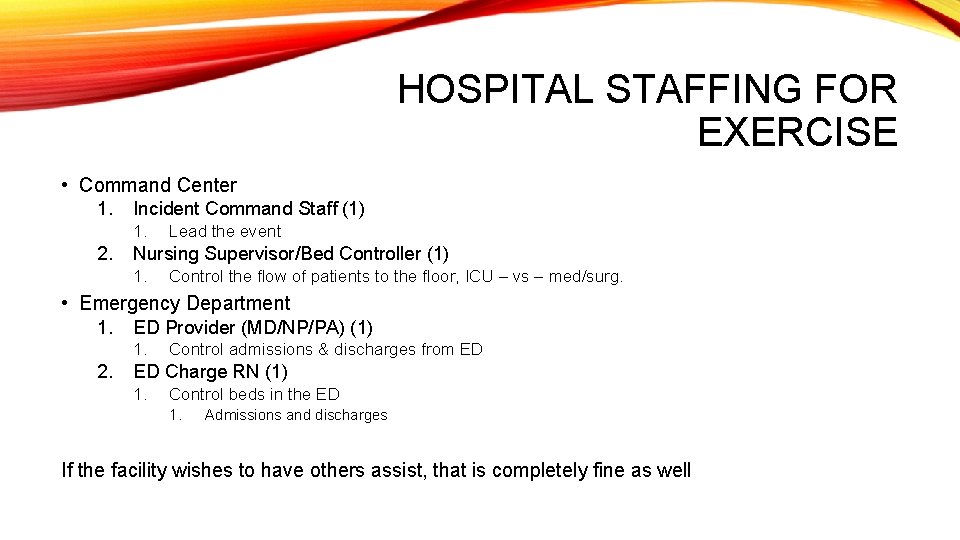 HOSPITAL STAFFING FOR EXERCISE

• Command Center
1. Incident Command Staff (1)
1. Lead the event
2. Nursing Supervisor/Bed Controller (1)
1. Control the flow of patients to the floor, ICU – vs – med/surg.

• Emergency Department
1. ED Provider (MD/NP/PA) (1)
1. Control admissions & discharges from ED
2. ED Charge RN (1)
1. Control beds in the ED
1. Admissions and discharges

If the facility wishes to have others assist, that is completely fine as well